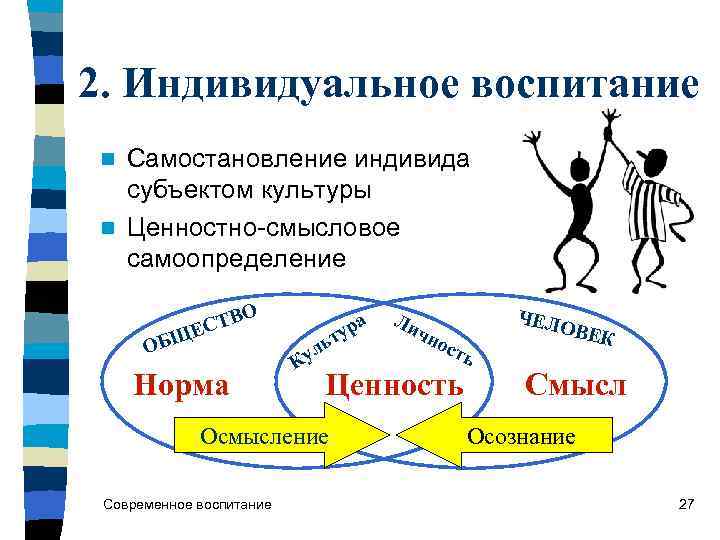 2. Индивидуальное воспитание

Самостановление индивида субъектом культуры

Ценностно-смысловое самоопределение

ОБЩЕСТВО

Культура

Личность

ЧЕЛОВЕК

Норма

Ценность

Смысл

Осмысление

Осознание

Современное воспитание

27